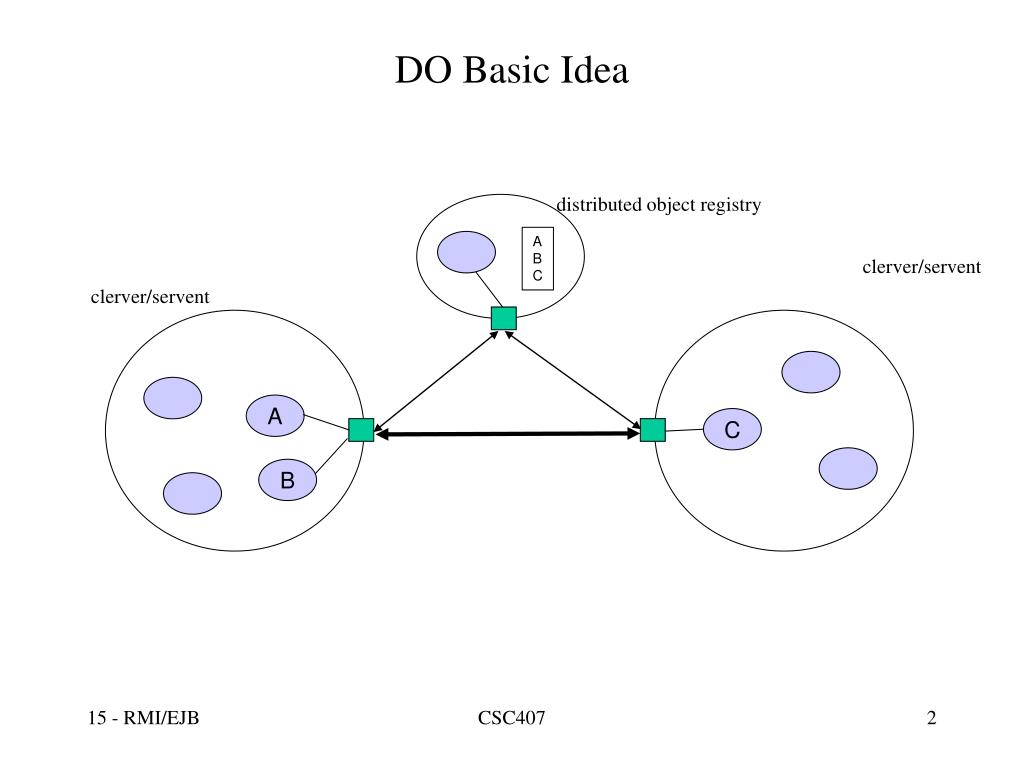 DO Basic Idea

distributed object registry

A
B
C

clerver/servent

clerver/servent

A

B

C

15 - RMI/EJB

CSC407

2